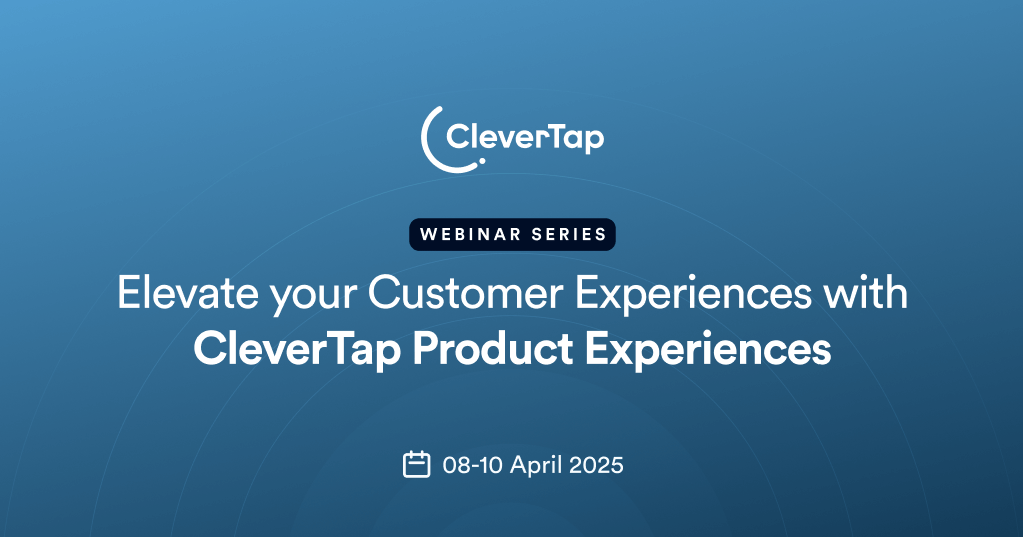 CleverTap

WEBINAR SERIES

Elevate your Customer Experiences with CleverTap Product Experiences

08-10 April 2025